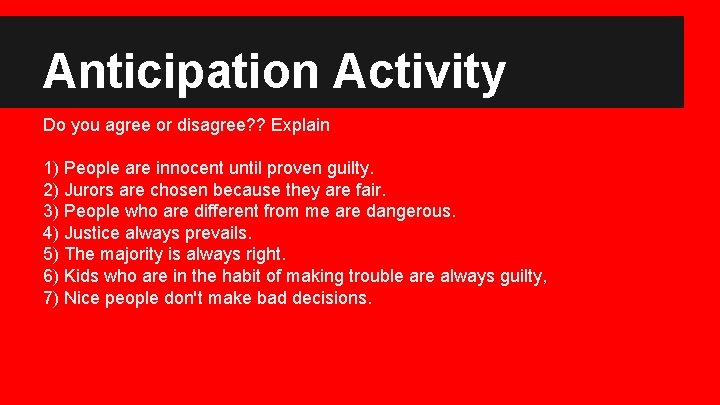 Anticipation Activity

Do you agree or disagree?? Explain

1) People are innocent until proven guilty.
2) Jurors are chosen because they are fair.
3) People who are different from me are dangerous.
4) Justice always prevails.
5) The majority is always right.
6) Kids who are in the habit of making trouble are always guilty,
7) Nice people don't make bad decisions.